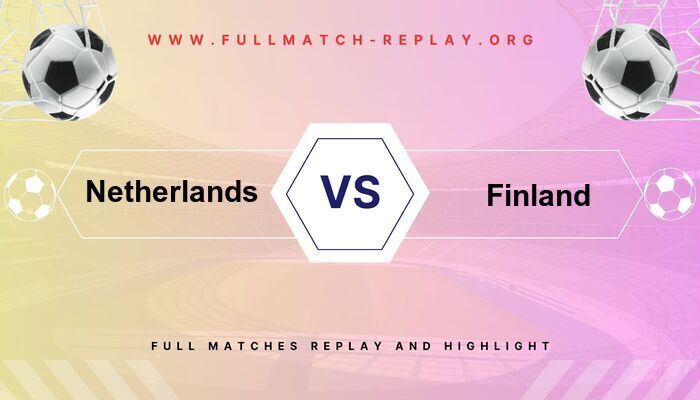 WWW.FULLMATCH-REPLAY.ORG

Netherlands

VS

Finland

FULL MATCHES REPLAY AND HIGHLIGHT